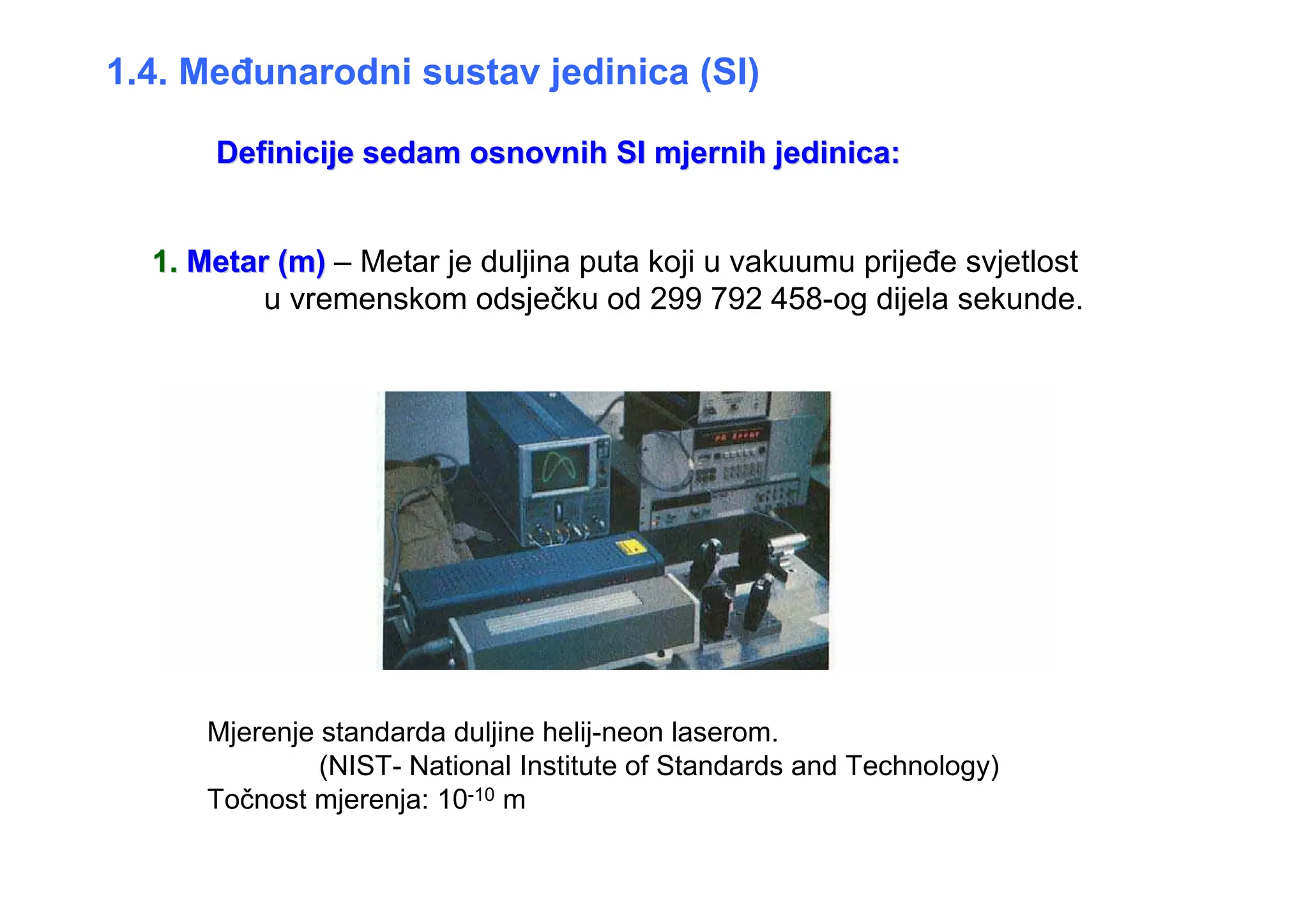 1.4. Međunarodni sustav jedinica (SI)

Definicije sedam osnovnih SI mjernih jedinica:

1. Metar (m) – Metar je duljina puta koji u vakuumu prijeđe svjetlost u vremenskom odsječku od 299 792 458-og dijela sekunde.

Mjerenje standarda duljine helij-neon laserom.
(NIST- National Institute of Standards and Technology)
Točnost mjerenja: $10^{-10}$ m